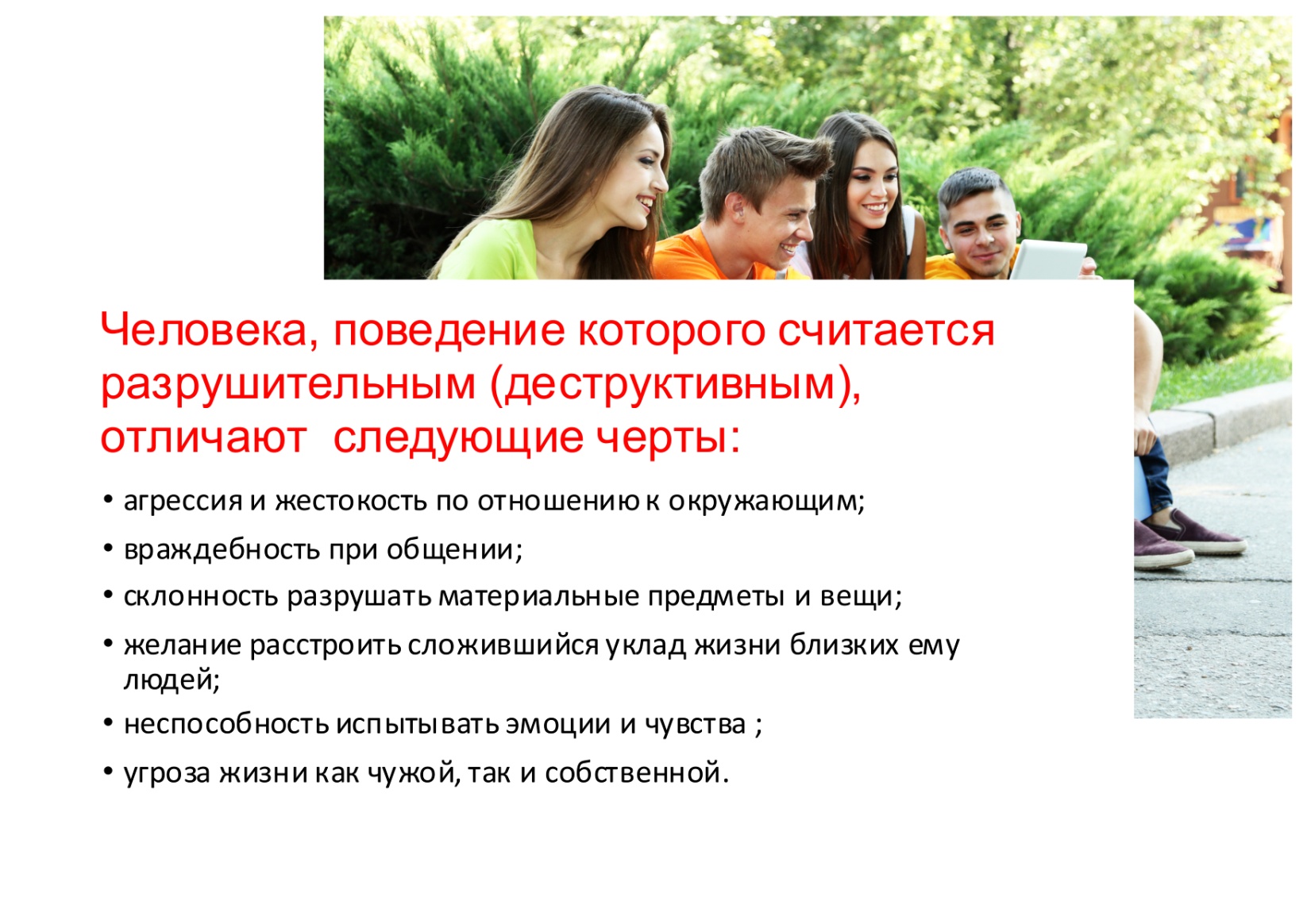 Человека, поведение которого считается разрушительным (деструктивным), отличают  следующие черты:

• агрессия и жестокость по отношению к окружающим;
• враждебность при общении;
• склонность разрушать материальные предметы и вещи;
• желание расстроить сложившийся уклад жизни близких ему людей;
• неспособность испытывать эмоции и чувства ;
• угроза жизни как чужой, так и собственной.